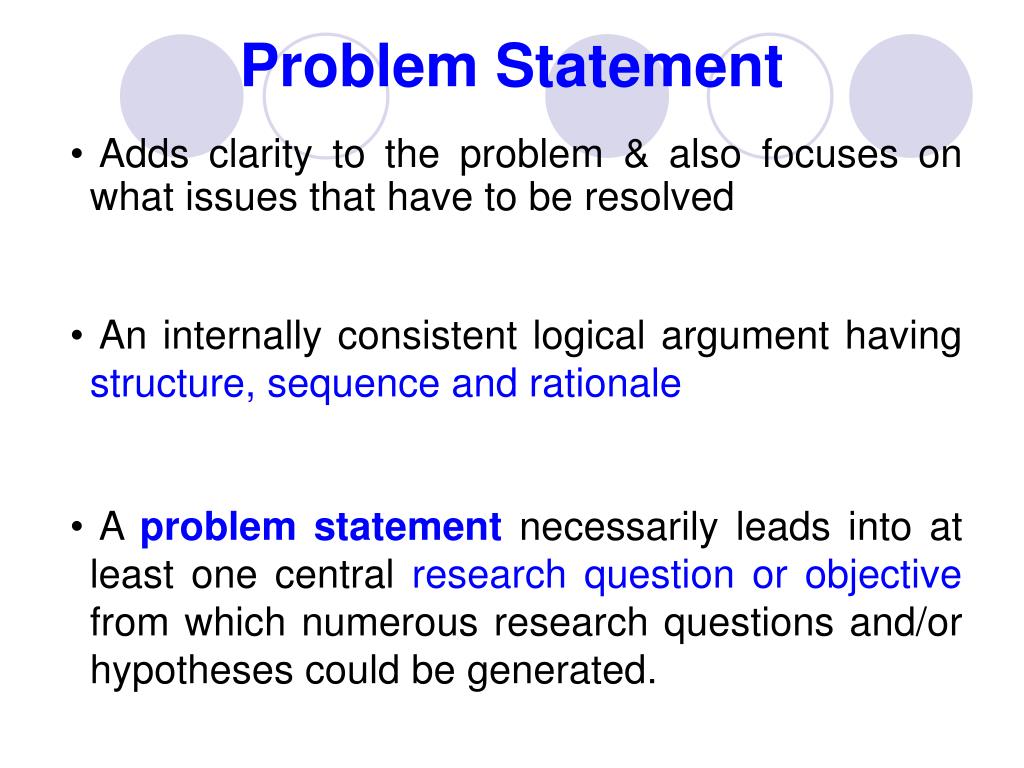 Problem Statement

• Adds clarity to the problem & also focuses on what issues that have to be resolved

• An internally consistent logical argument having structure, sequence and rationale

• A problem statement necessarily leads into at least one central research question or objective from which numerous research questions and/or hypotheses could be generated.